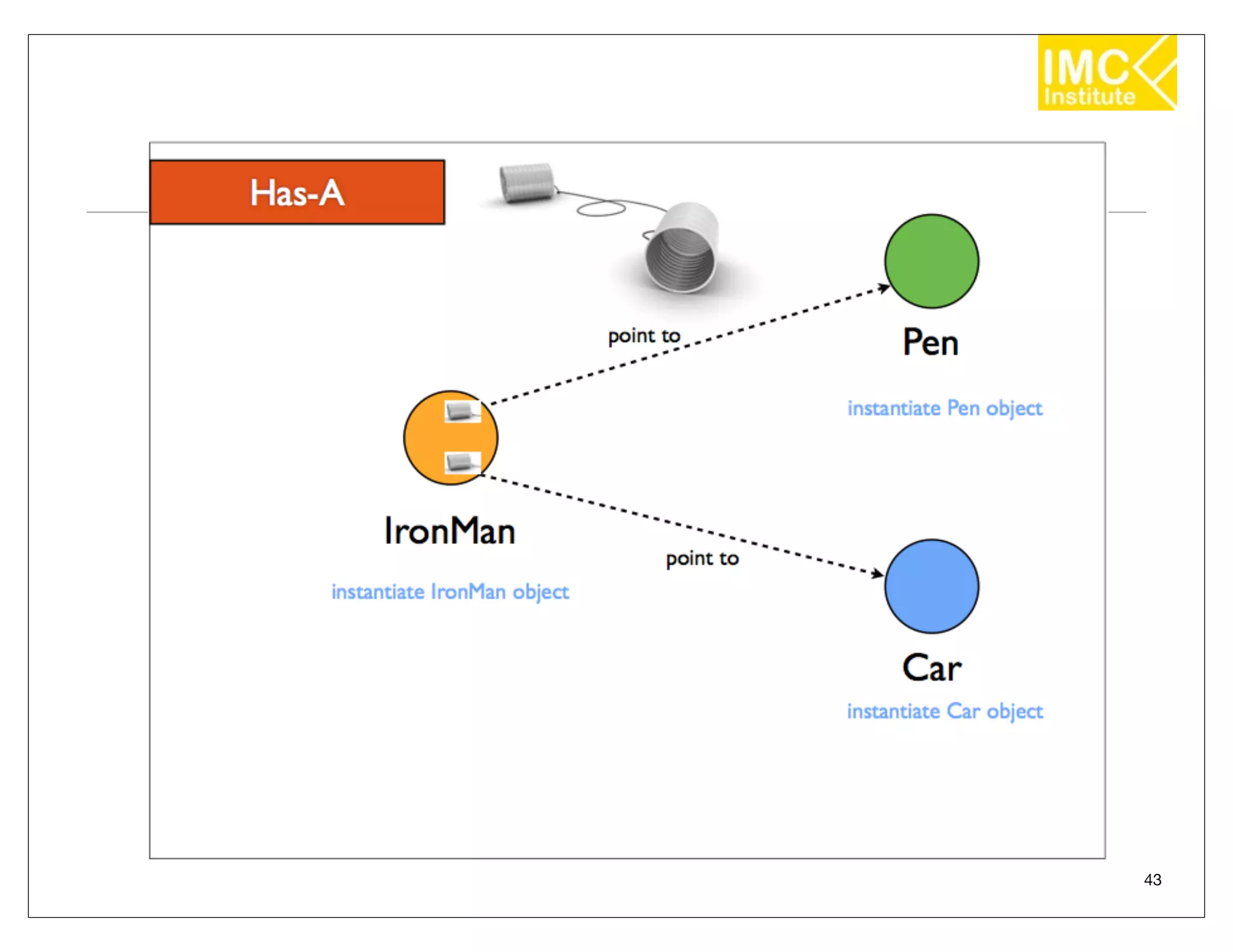 IMC
Institute

Has-A

point to

Pen

instantiate Pen object

IronMan

instantiate IronMan object

point to

Car

instantiate Car object

43